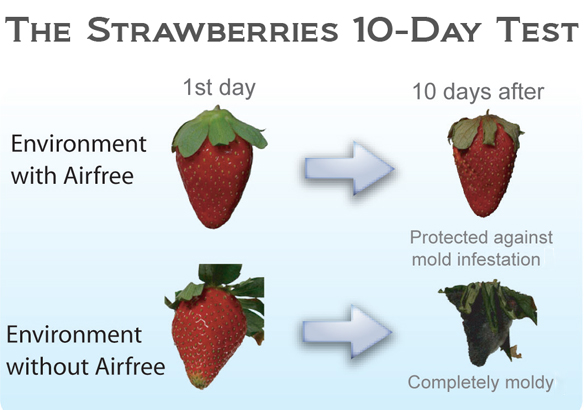 THE STRAWBERRIES 10-DAY TEST

1st day

10 days after

Environment with Airfree

Protected against mold infestation

Environment without Airfree

Completely moldy